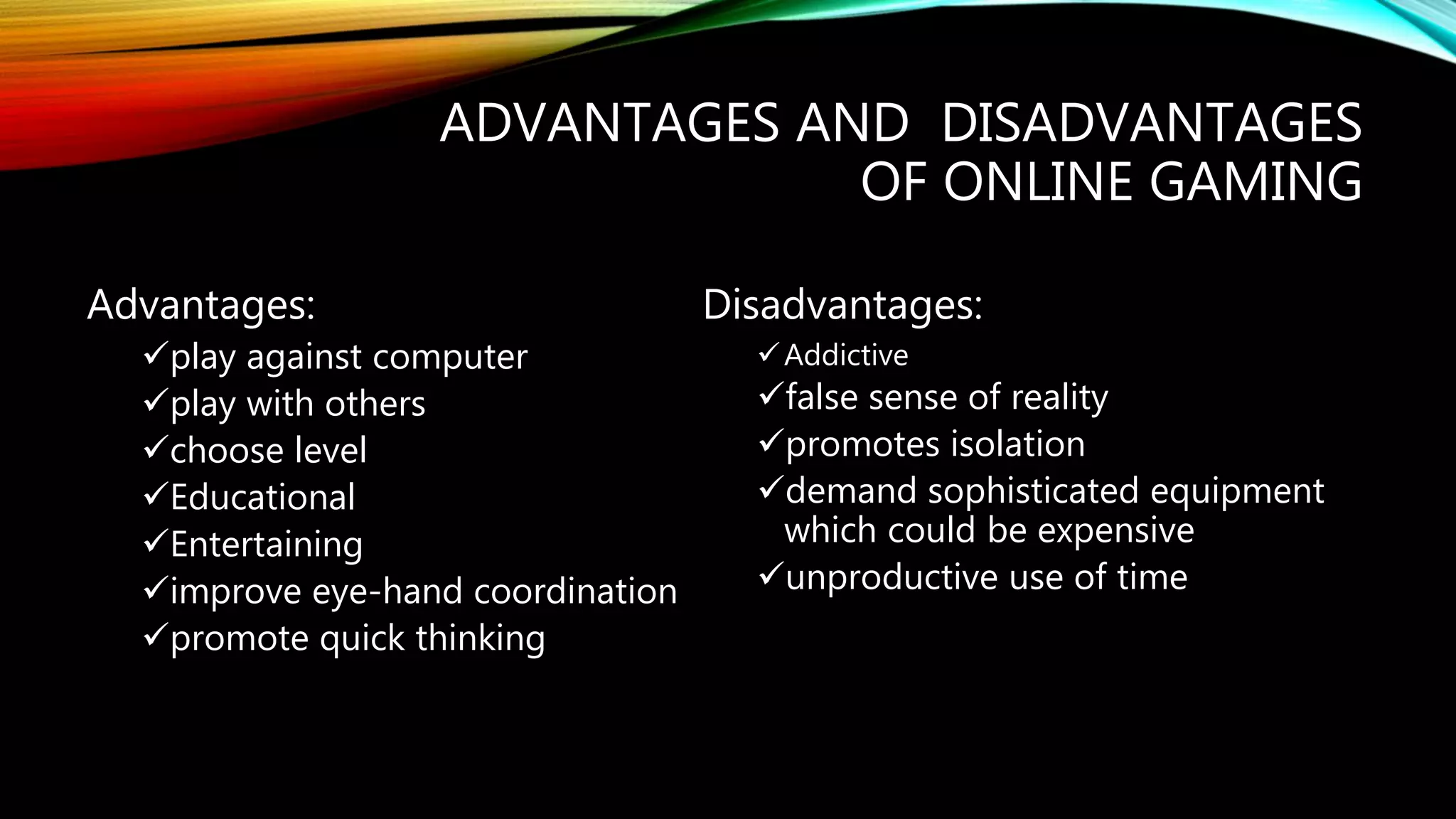 ADVANTAGES AND DISADVANTAGES OF ONLINE GAMING

Advantages:
✓play against computer
✓play with others
✓choose level
✓Educational
✓Entertaining
✓improve eye-hand coordination
✓promote quick thinking

Disadvantages:
✓Addictive
✓false sense of reality
✓promotes isolation
✓demand sophisticated equipment which could be expensive
✓unproductive use of time